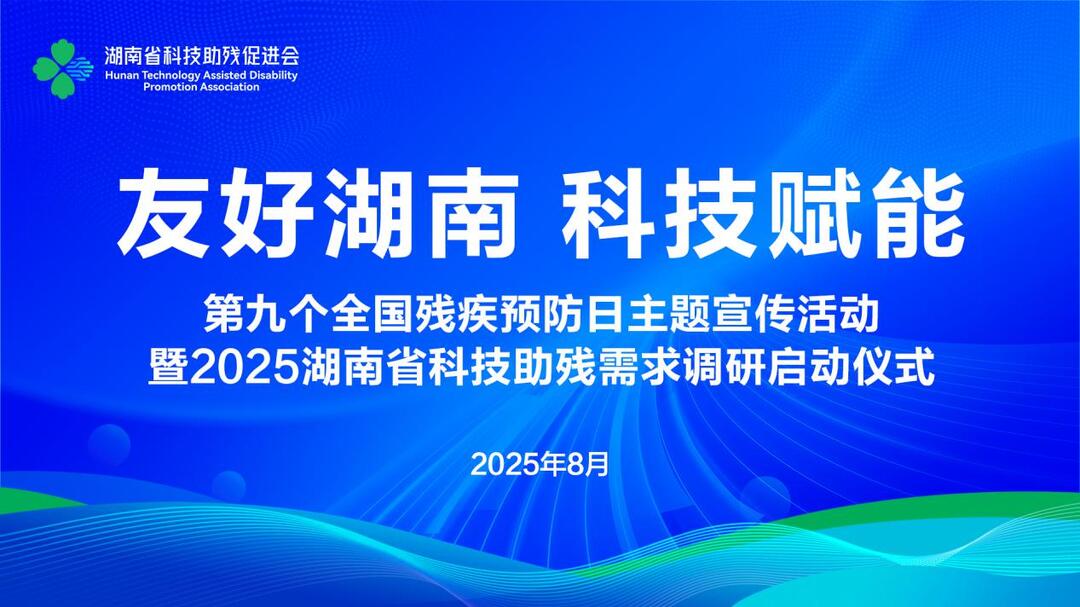 湖南省科技助残促进会
Hunan Technology Assisted Disability Promotion Association

友好湖南 科技赋能

第九个全国残疾预防日主题宣传活动
暨2025湖南省科技助残需求调研启动仪式

2025年8月